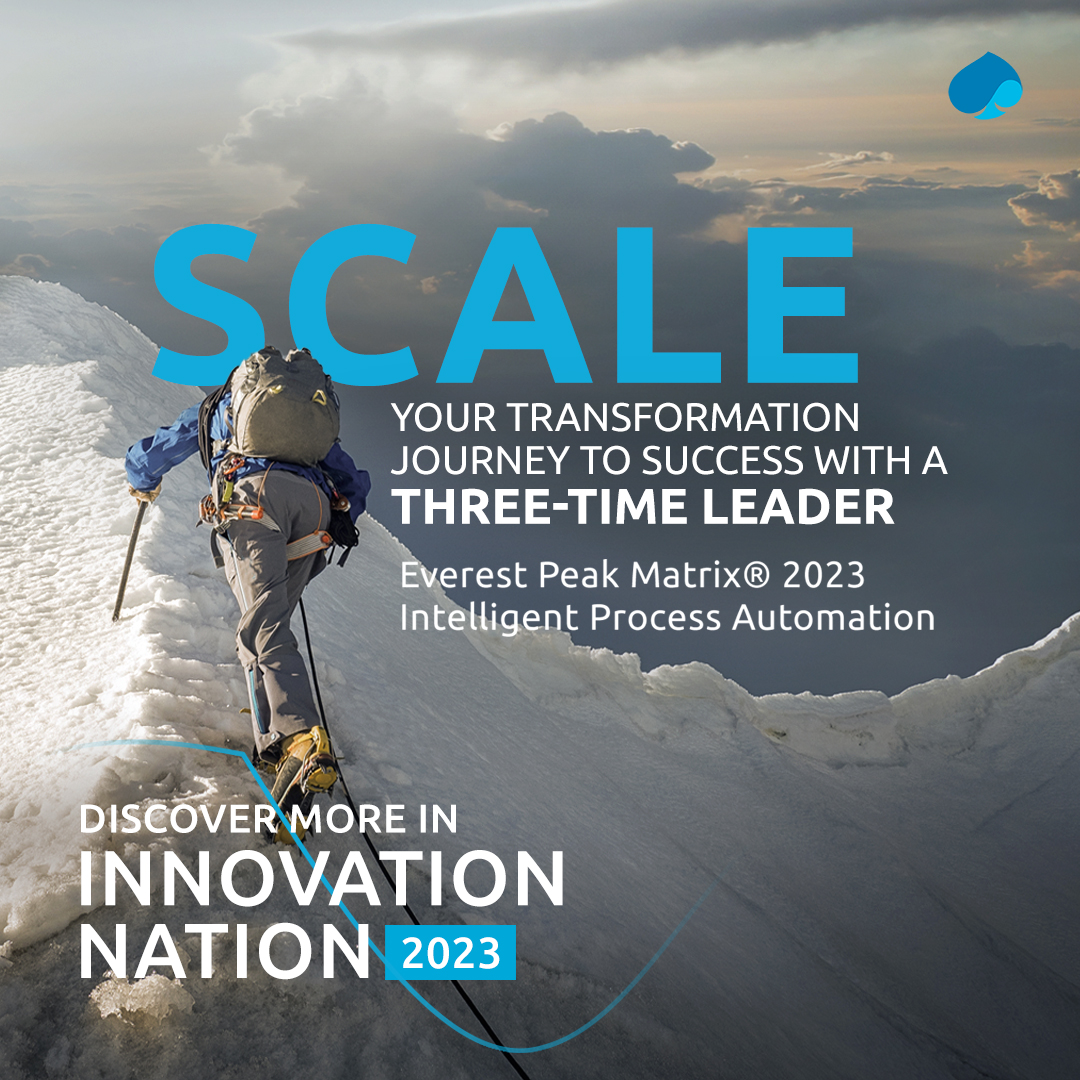 SCALE

YOUR TRANSFORMATION JOURNEY TO SUCCESS WITH A THREE-TIME LEADER

Everest Peak Matrix® 2023 Intelligent Process Automation

DISCOVER MORE IN INNOVATION NATION 2023